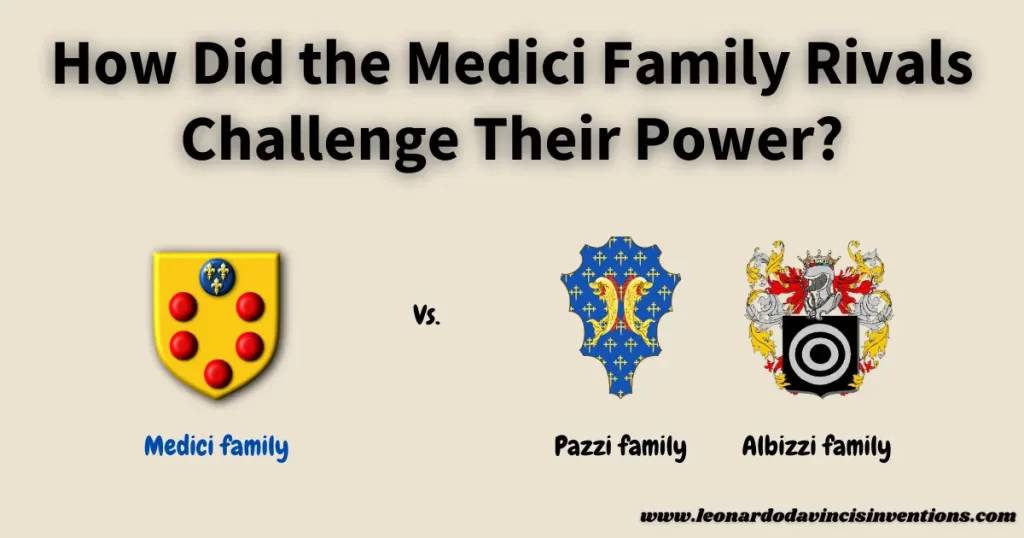 How Did the Medici Family Rivals Challenge Their Power?

Vs.

Medici family

Pazzi family

Albizzi family

www.leonardodavincisinventions.com